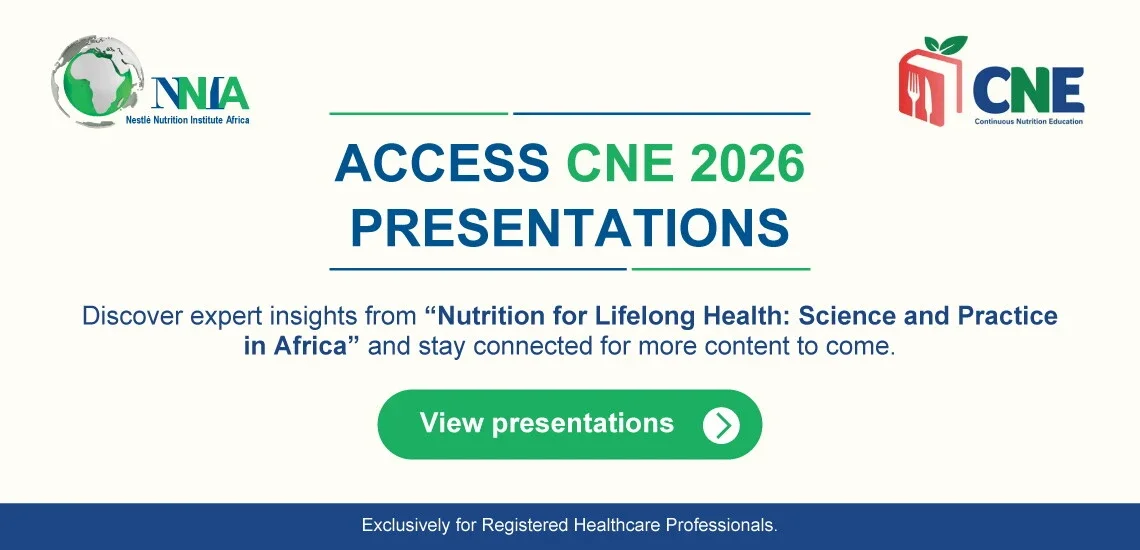 NNIA
Nestlé Nutrition Institute Africa

CNE
Continuous Nutrition Education

ACCESS CNE 2026 PRESENTATIONS

Discover expert insights from “Nutrition for Lifelong Health: Science and Practice in Africa” and stay connected for more content to come.

View presentations

Exclusively for Registered Healthcare Professionals.